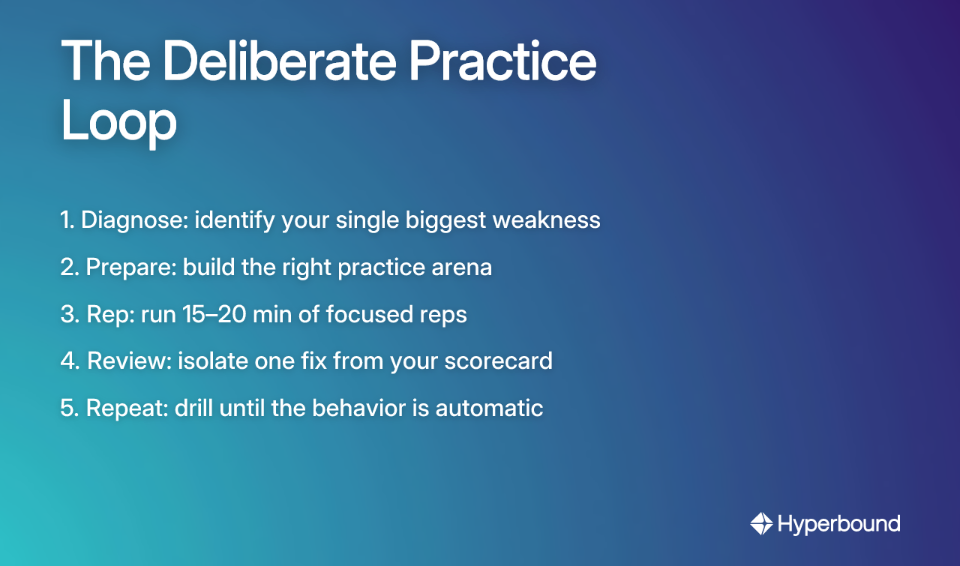 The Deliberate Practice Loop

1. Diagnose: identify your single biggest weakness

2. Prepare: build the right practice arena

3. Rep: run 15–20 min of focused reps

4. Review: isolate one fix from your scorecard

5. Repeat: drill until the behavior is automatic

Hyperbound